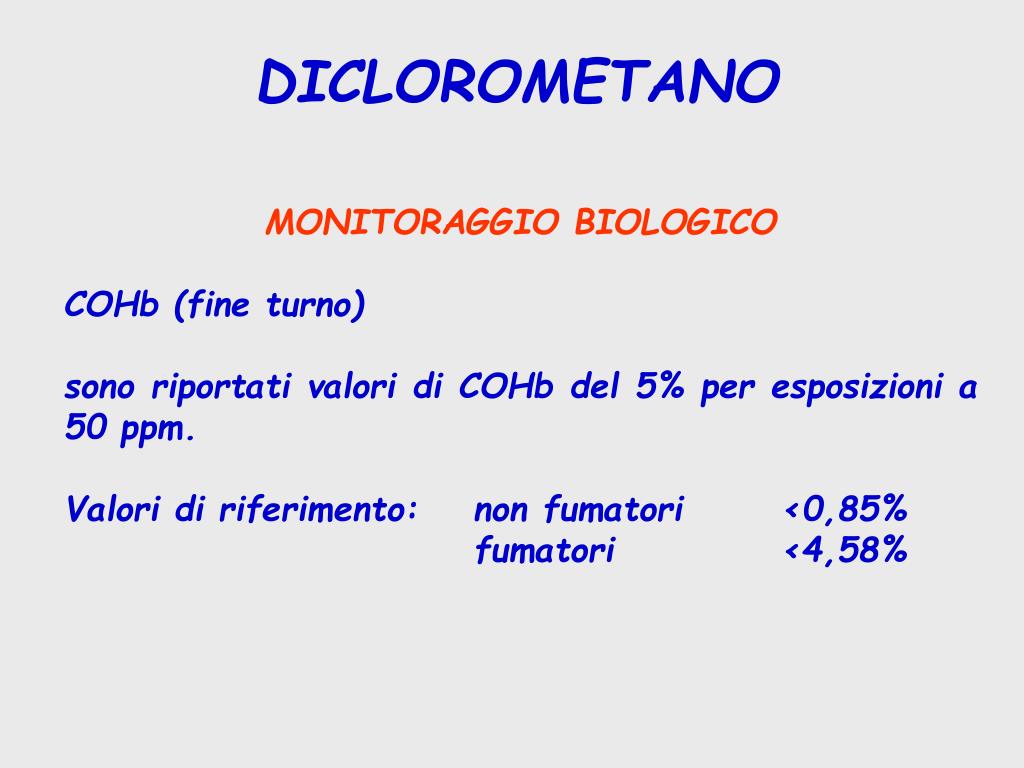 DICLOROMETANO

MONITORAGGIO BIOLOGICO

COHb (fine turno)

sono riportati valori di COHb del 5% per esposizioni a 50 ppm.

Valori di riferimento: non fumatori <0,85%
fumatori <4,58%